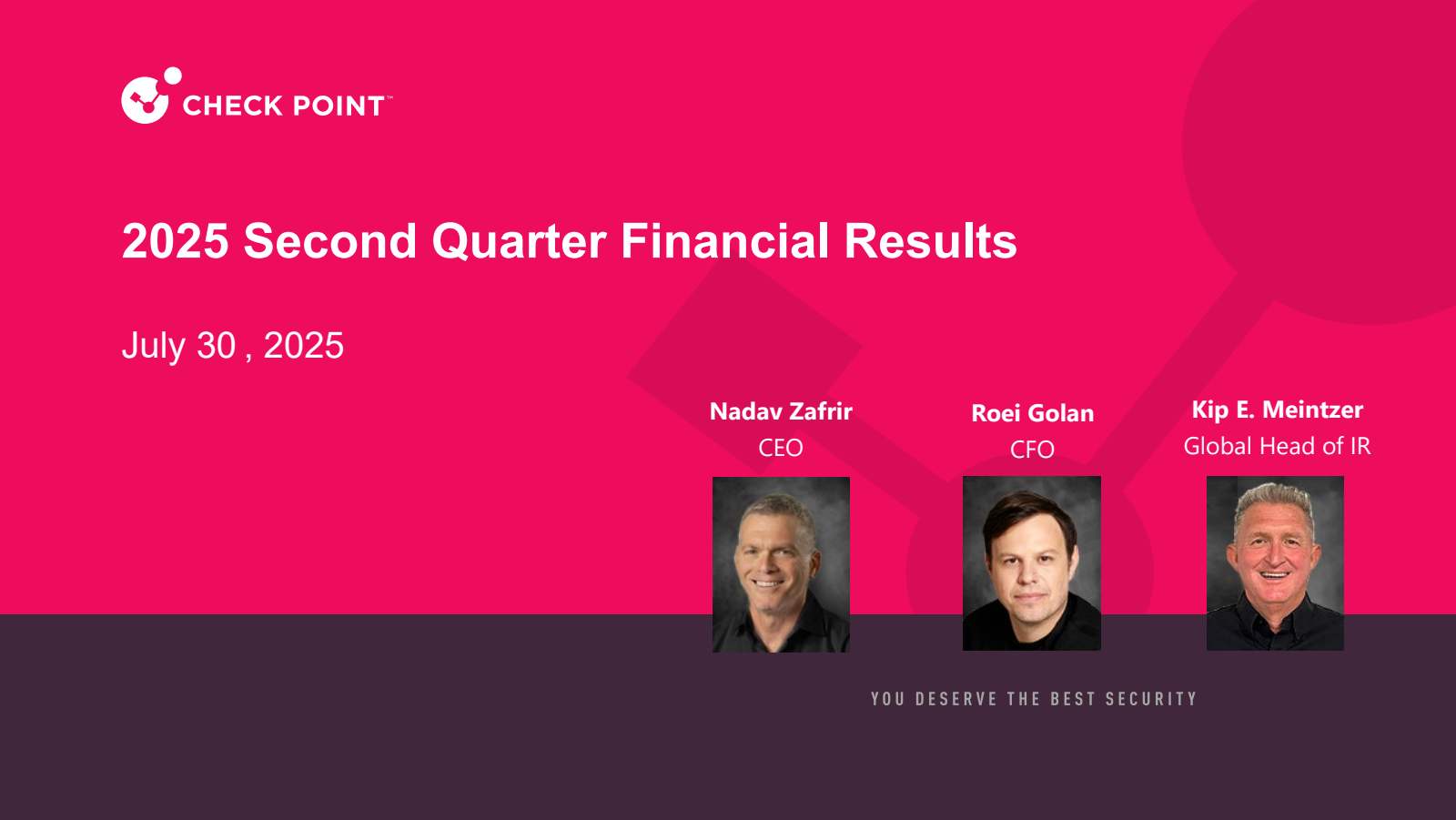 CHECK POINT™

2025 Second Quarter Financial Results

July 30 , 2025

Nadav Zafrir
CEO

Roei Golan
CFO

Kip E. Meintzer
Global Head of IR

YOU DESERVE THE BEST SECURITY